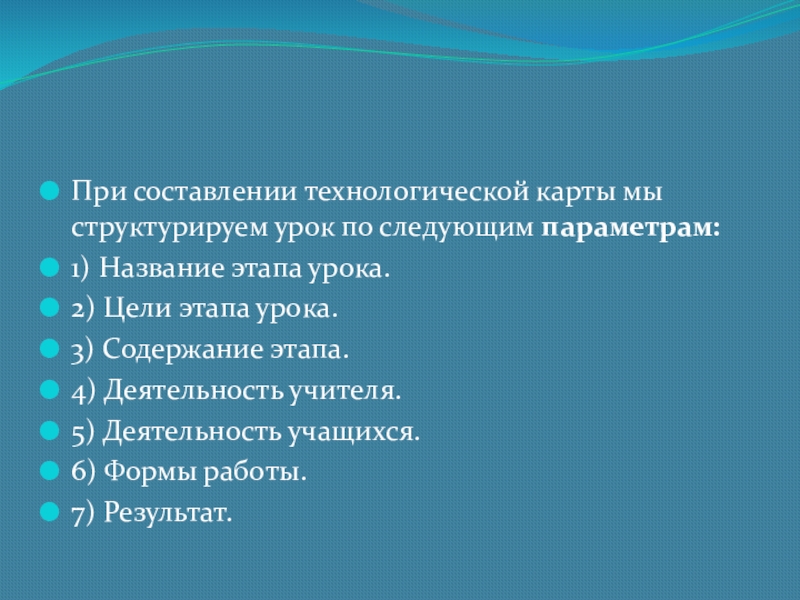 При составлении технологической карты мы структурируем урок по следующим параметрам:

1) Название этапа урока.

2) Цели этапа урока.

3) Содержание этапа.

4) Деятельность учителя.

5) Деятельность учащихся.

6) Формы работы.

7) Результат.